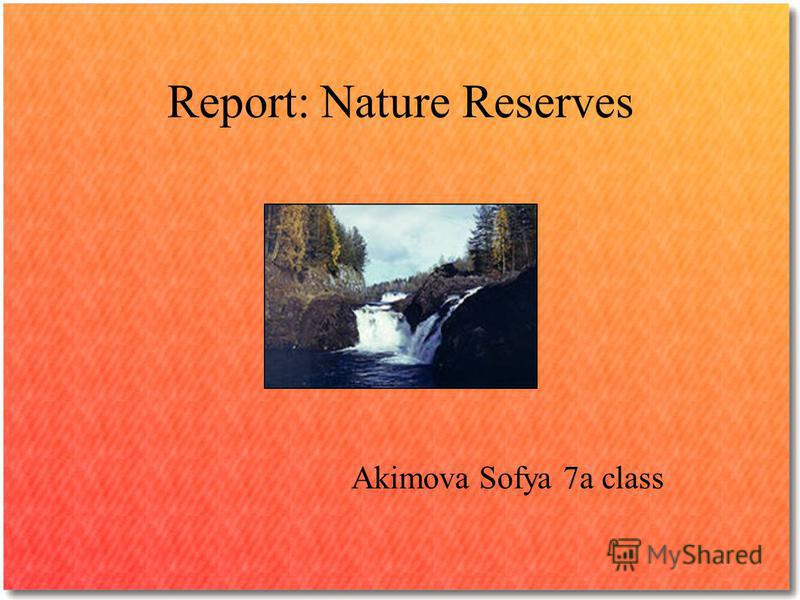 Report: Nature Reserves

Akimova Sofya 7a class

MyShared